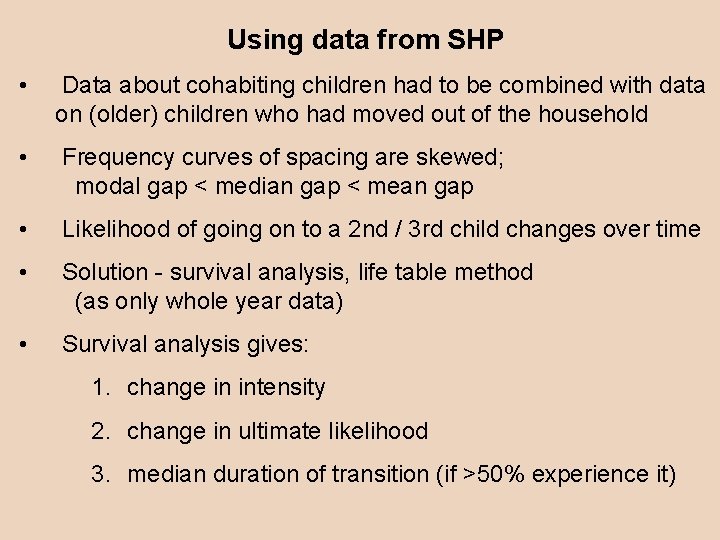 Using data from SHP

• Data about cohabiting children had to be combined with data on (older) children who had moved out of the household

• Frequency curves of spacing are skewed;
modal gap < median gap < mean gap

• Likelihood of going on to a 2nd / 3rd child changes over time

• Solution - survival analysis, life table method
(as only whole year data)

• Survival analysis gives:

1. change in intensity

2. change in ultimate likelihood

3. median duration of transition (if >50% experience it)